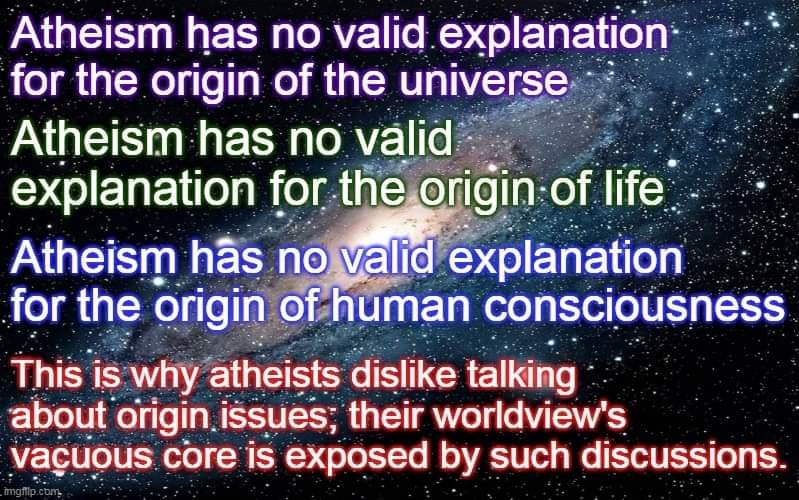 Atheism has no valid explanation for the origin of the universe

Atheism has no valid explanation for the origin of life

Atheism has no valid explanation for the origin of human consciousness

This is why atheists dislike talking about origin issues; their worldview's vacuous core is exposed by such discussions.

imgflip.com